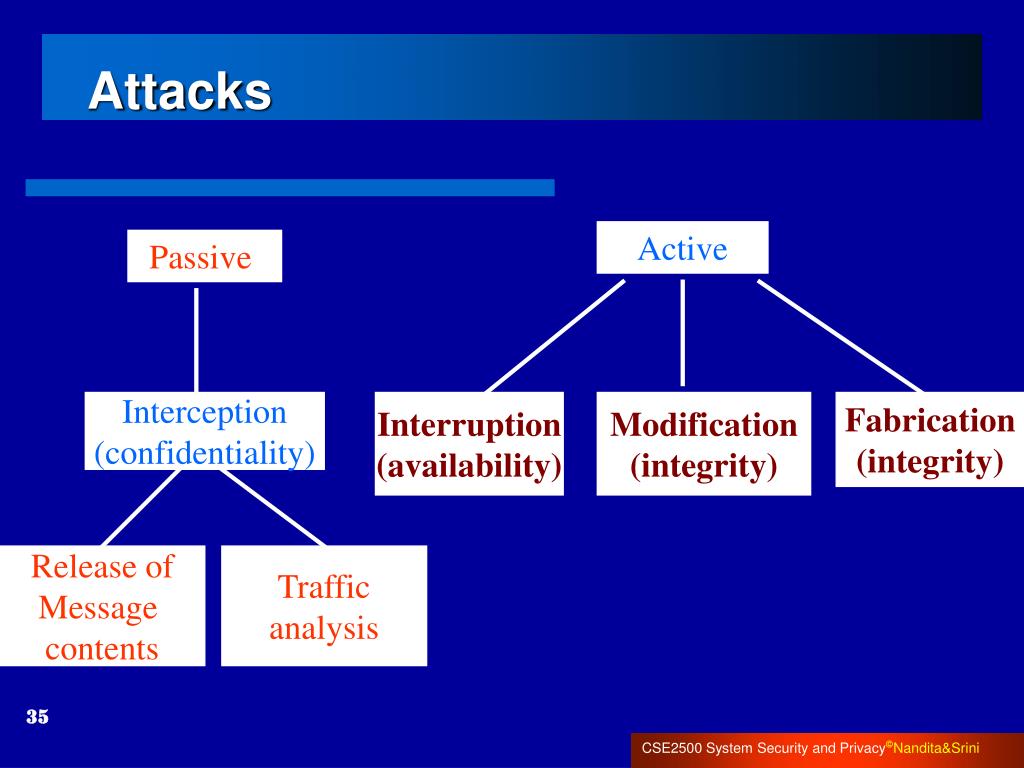 Attacks

Passive

Active

Interception (confidentiality)

Interruption (availability)

Modification (integrity)

Fabrication (integrity)

Release of Message contents

Traffic analysis

35

CSE2500 System Security and Privacy©Nandita&Srini